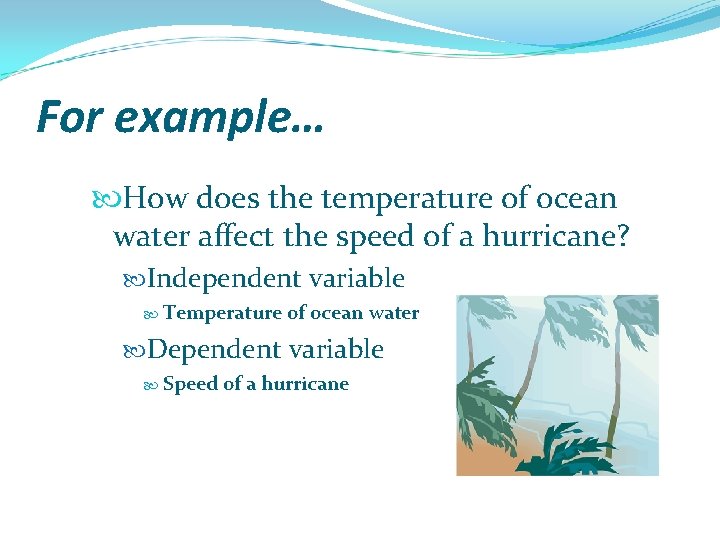 For example…

How does the temperature of ocean water affect the speed of a hurricane?

Independent variable

Temperature of ocean water

Dependent variable

Speed of a hurricane